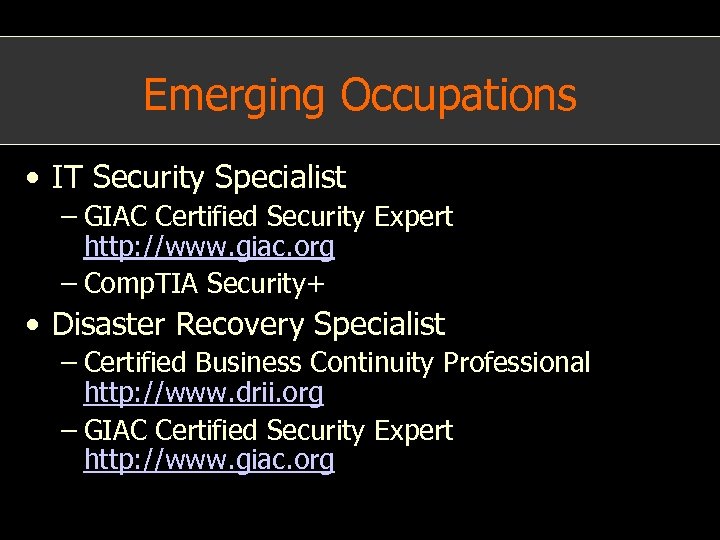 Emerging Occupations

• IT Security Specialist
  – GIAC Certified Security Expert http://www.giac.org
  – CompTIA Security+
• Disaster Recovery Specialist
  – Certified Business Continuity Professional http://www.drii.org
  – GIAC Certified Security Expert http://www.giac.org